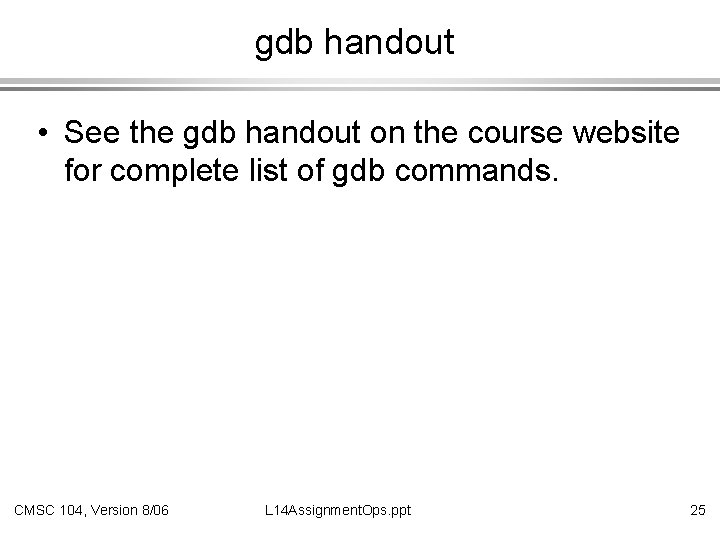 gdb handout

• See the gdb handout on the course website for complete list of gdb commands.

CMSC 104, Version 8/06

L14AssignmentOps.ppt

25